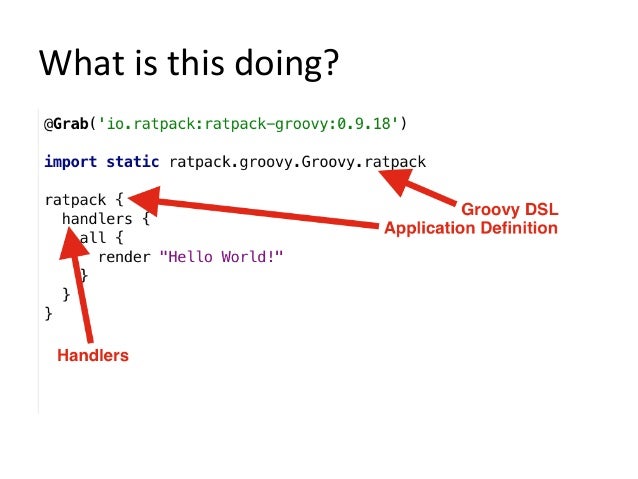 What is this doing?

@Grab('io.ratpack:ratpack-groovy:0.9.18')

import static ratpack.groovy.Groovy.ratpack

ratpack {
  handlers {
    all {
      render "Hello World!"
    }
  }
}

Groovy DSL

Application Definition

Handlers